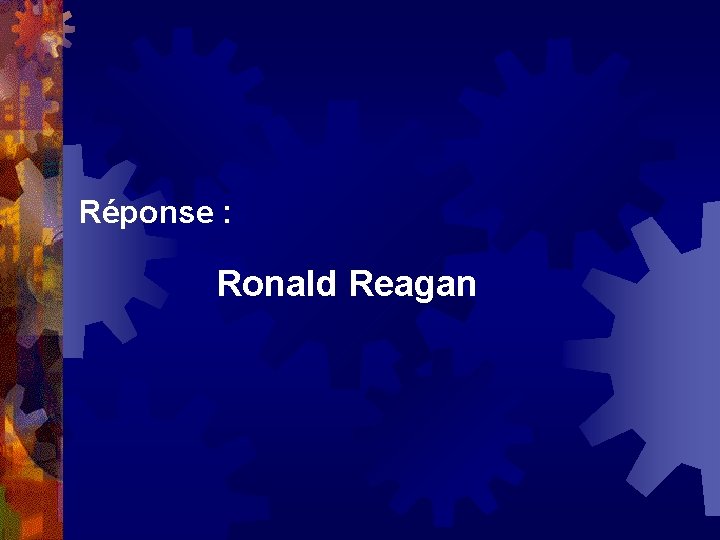 Réponse :

Ronald Reagan